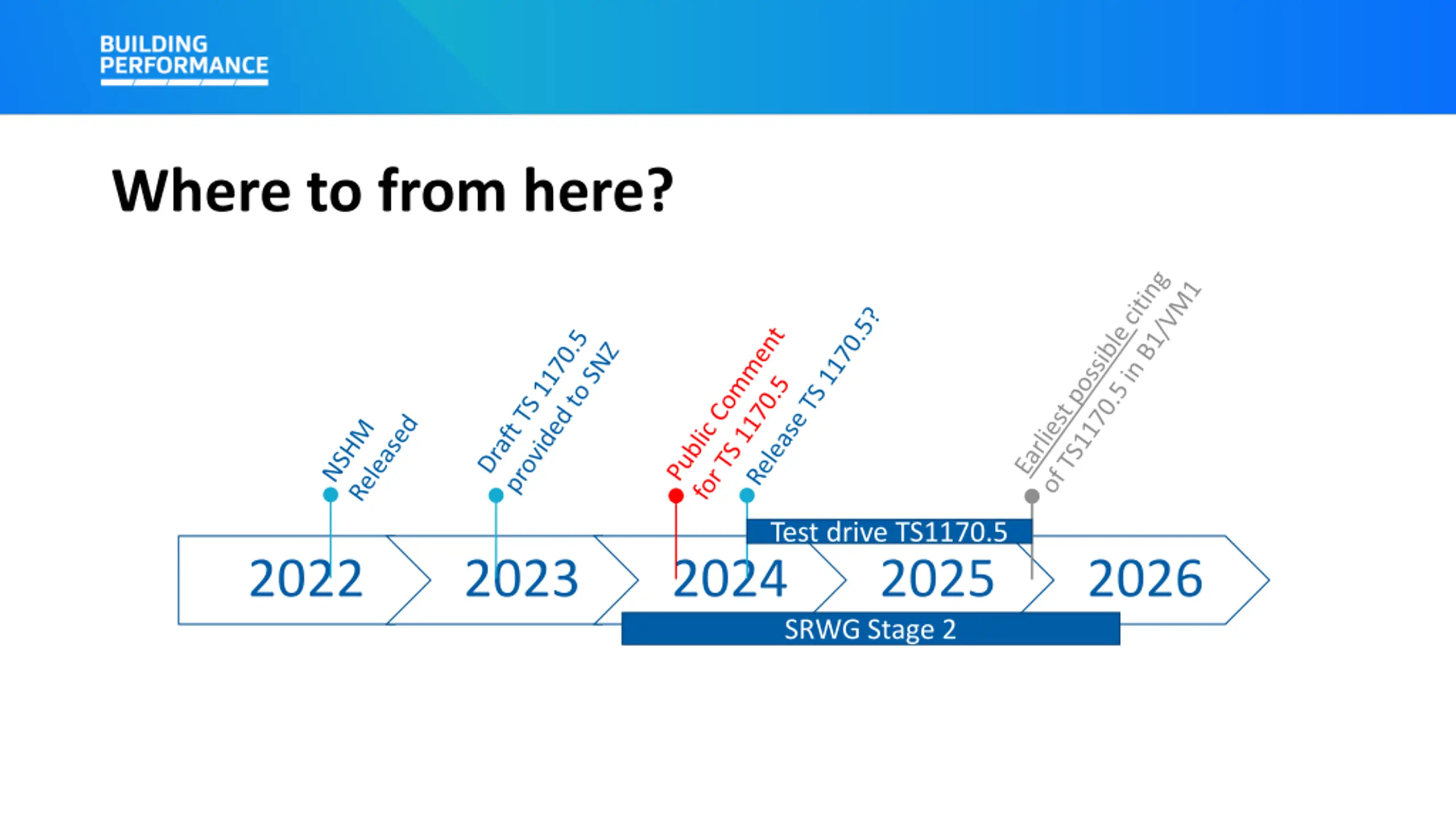 BUILDING PERFORMANCE

Where to from here?

NSHM Released

Draft TS 1170.5 provided to SNZ

Public Comment for TS 1170.5

Release TS 1170.5?

Earliest possible citing of TS1170.5 in B1/VM1

Test drive TS1170.5

2022

2023

2024

2025

2026

SRWG Stage 2